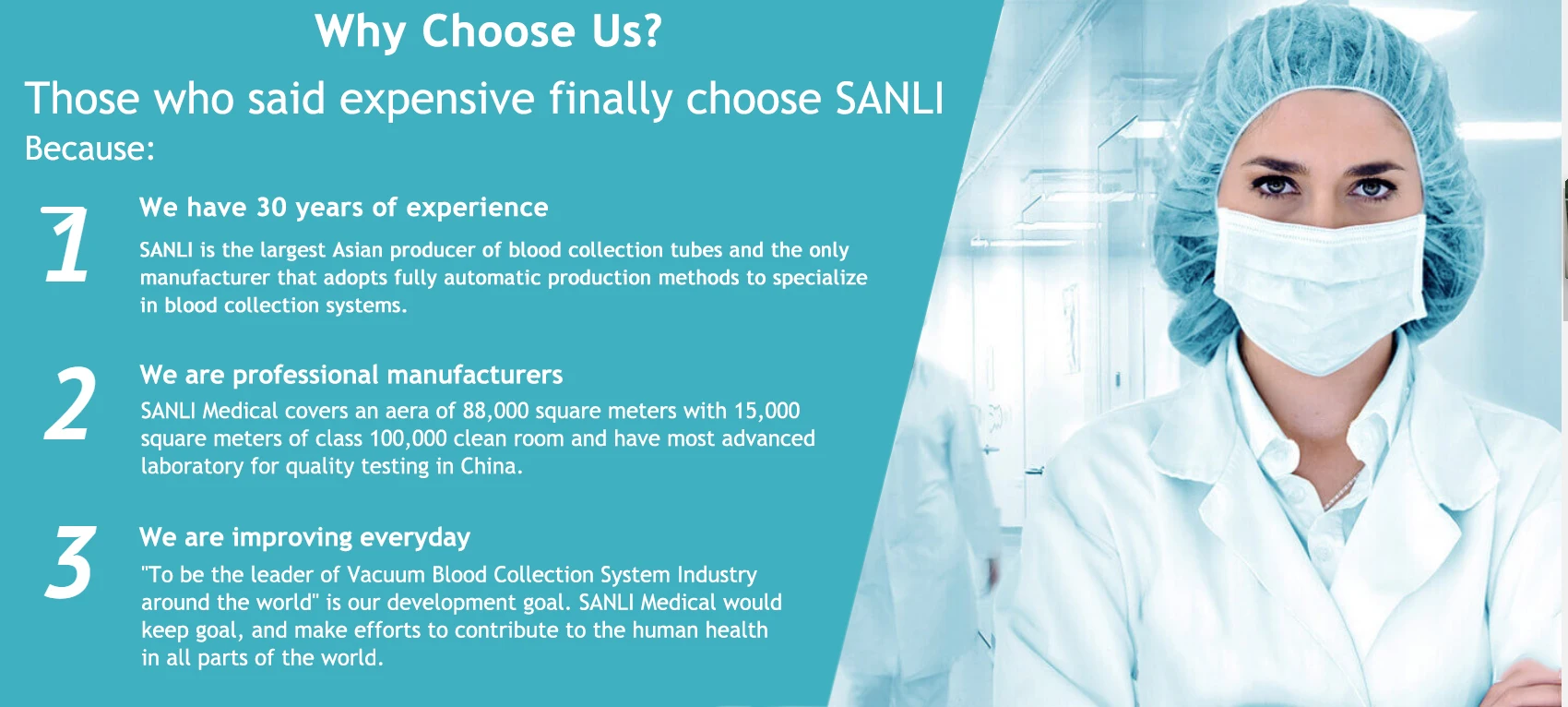 Why Choose Us?

Those who said expensive finally choose SANLI

Because:

1

We have 30 years of experience

SANLI is the largest Asian producer of blood collection tubes and the only manufacturer that adopts fully automatic production methods to specialize in blood collection systems.

2

We are professional manufacturers

SANLI Medical covers an aera of 88,000 square meters with 15,000 square meters of class 100,000 clean room and have most advanced laboratory for quality testing in China.

3

We are improving everyday

"To be the leader of Vacuum Blood Collection System Industry around the world" is our development goal. SANLI Medical would keep goal, and make efforts to contribute to the human health in all parts of the world.